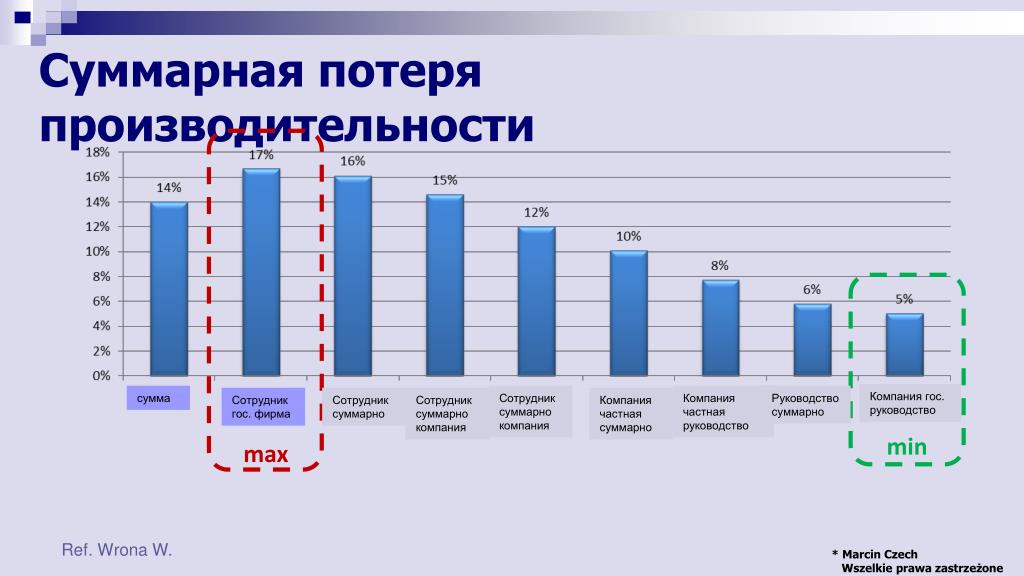 Суммарная потеря производительности

18%
16%
14%
12%
10%
8%
6%
4%
2%
0%

14%
17%
16%
15%
12%
10%
8%
6%
5%

сумма
Сотрудник гос. фирма
Сотрудник суммарно
Сотрудник суммарно компания
Сотрудник суммарно компания
Компания частная суммарно
Компания частная руководство
Руководство суммарно
Компания гос. руководство

max
min

Ref. Wrona W.

* Marcin Czech
Wszelkie prawa zastrzeżone